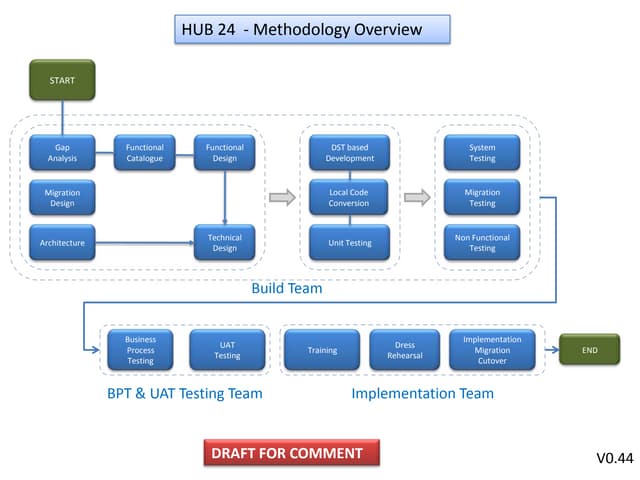 HUB 24 - Methodology Overview

START

Gap Analysis

Functional Catalogue

Functional Design

Migration Design

Architecture

Technical Design

DST based Development

Local Code Conversion

Unit Testing

System Testing

Migration Testing

Non Functional Testing

Build Team

Business Process Testing

UAT Testing

Training

Dress Rehearsal

Implementation Migration Cutover

END

BPT & UAT Testing Team

Implementation Team

DRAFT FOR COMMENT

V0.44